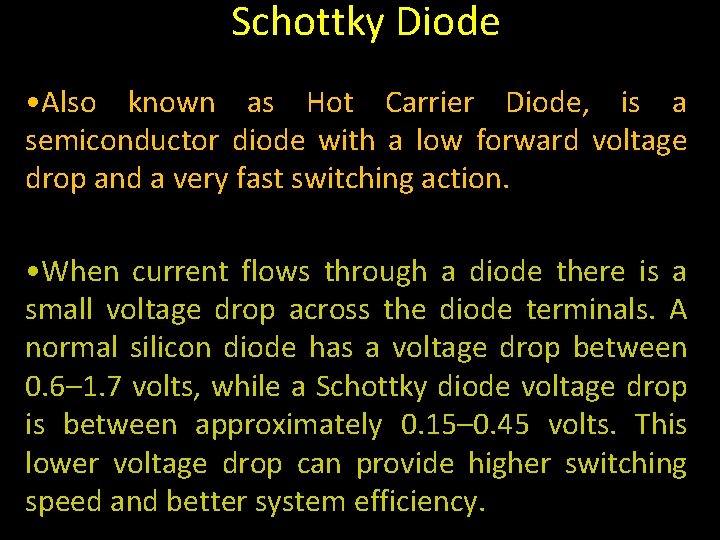 Schottky Diode

•Also known as Hot Carrier Diode, is a semiconductor diode with a low forward voltage drop and a very fast switching action.

•When current flows through a diode there is a small voltage drop across the diode terminals. A normal silicon diode has a voltage drop between 0.6–1.7 volts, while a Schottky diode voltage drop is between approximately 0.15–0.45 volts. This lower voltage drop can provide higher switching speed and better system efficiency.